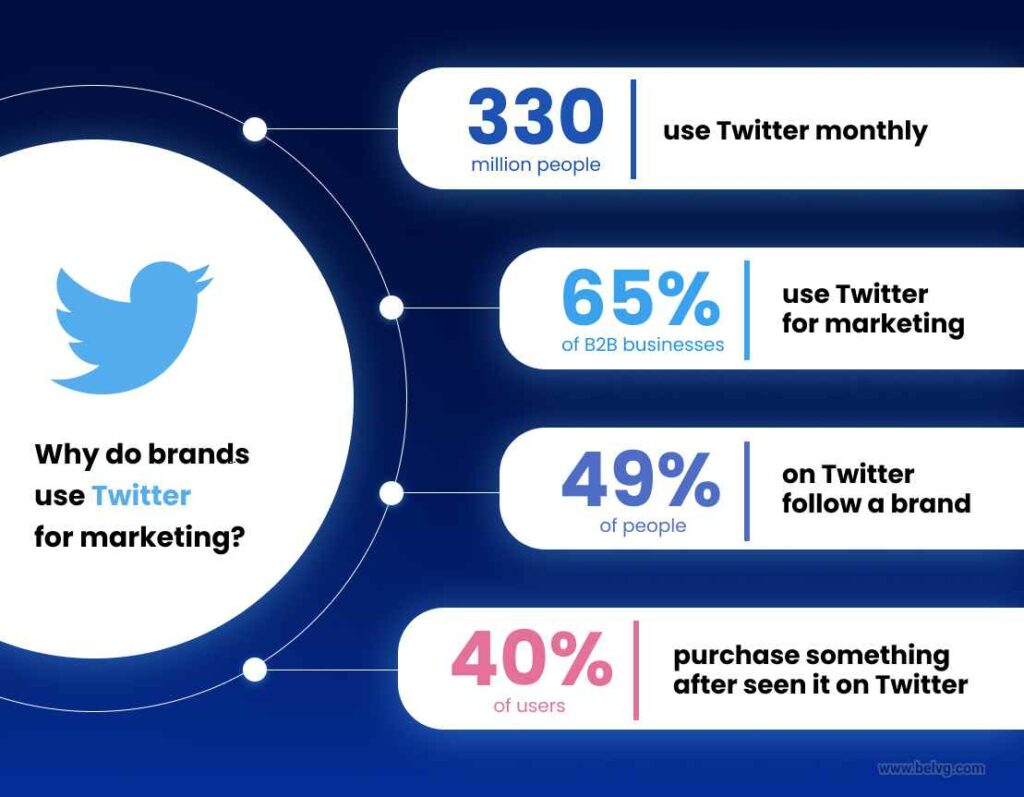 Why do brands use Twitter for marketing?

330
million people
use Twitter monthly

65%
of B2B businesses
use Twitter for marketing

49%
of people
on Twitter follow a brand

40%
of users
purchase something after seen it on Twitter

www.belvg.com